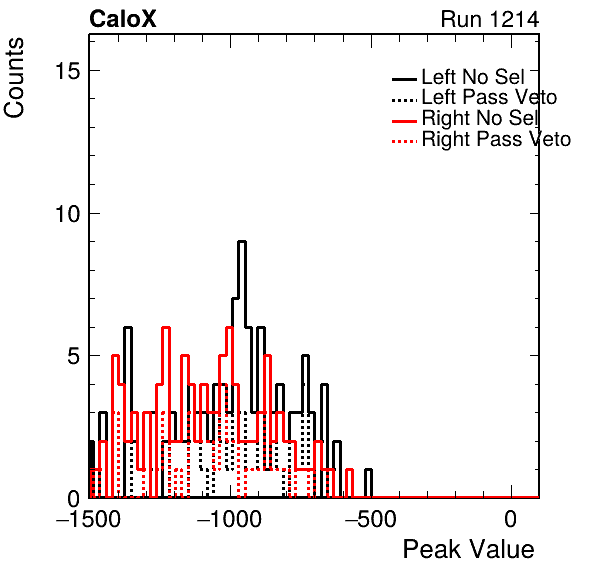 CaloX

Run 1214

Counts

15

10

5

0

Left No Sel
Left Pass Veto
Right No Sel
Right Pass Veto

−1500

−1000

−500

0

Peak Value